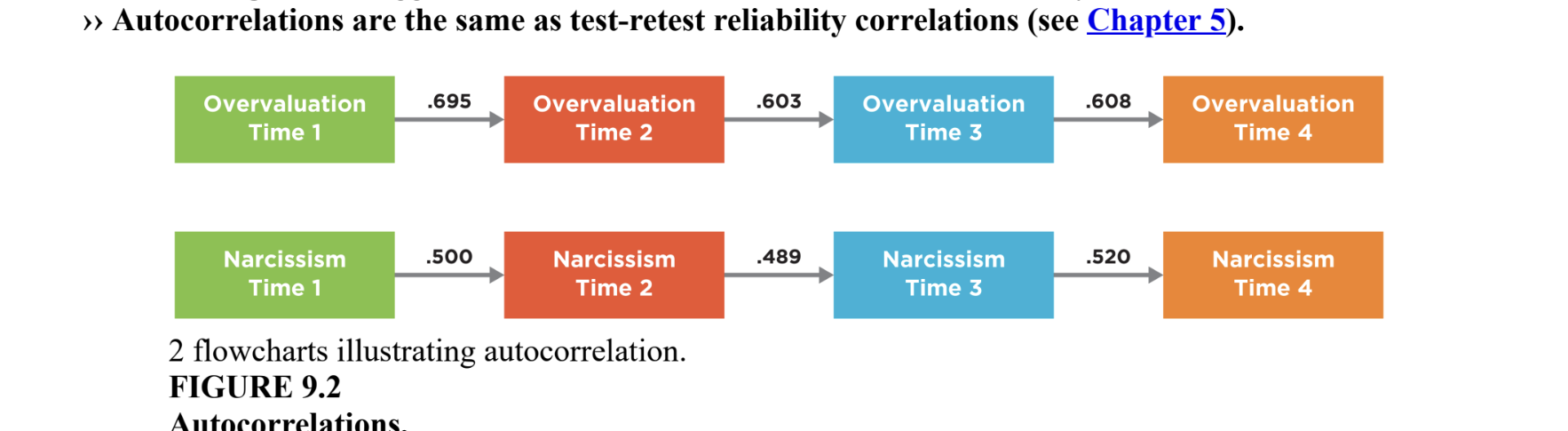 ›› Autocorrelations are the same as test-retest reliability correlations (see Chapter 5).

Overvaluation Time 1
.695
Overvaluation Time 2
.603
Overvaluation Time 3
.608
Overvaluation Time 4

Narcissism Time 1
.500
Narcissism Time 2
.489
Narcissism Time 3
.520
Narcissism Time 4

2 flowcharts illustrating autocorrelation.
FIGURE 9.2
Autocorrelations.